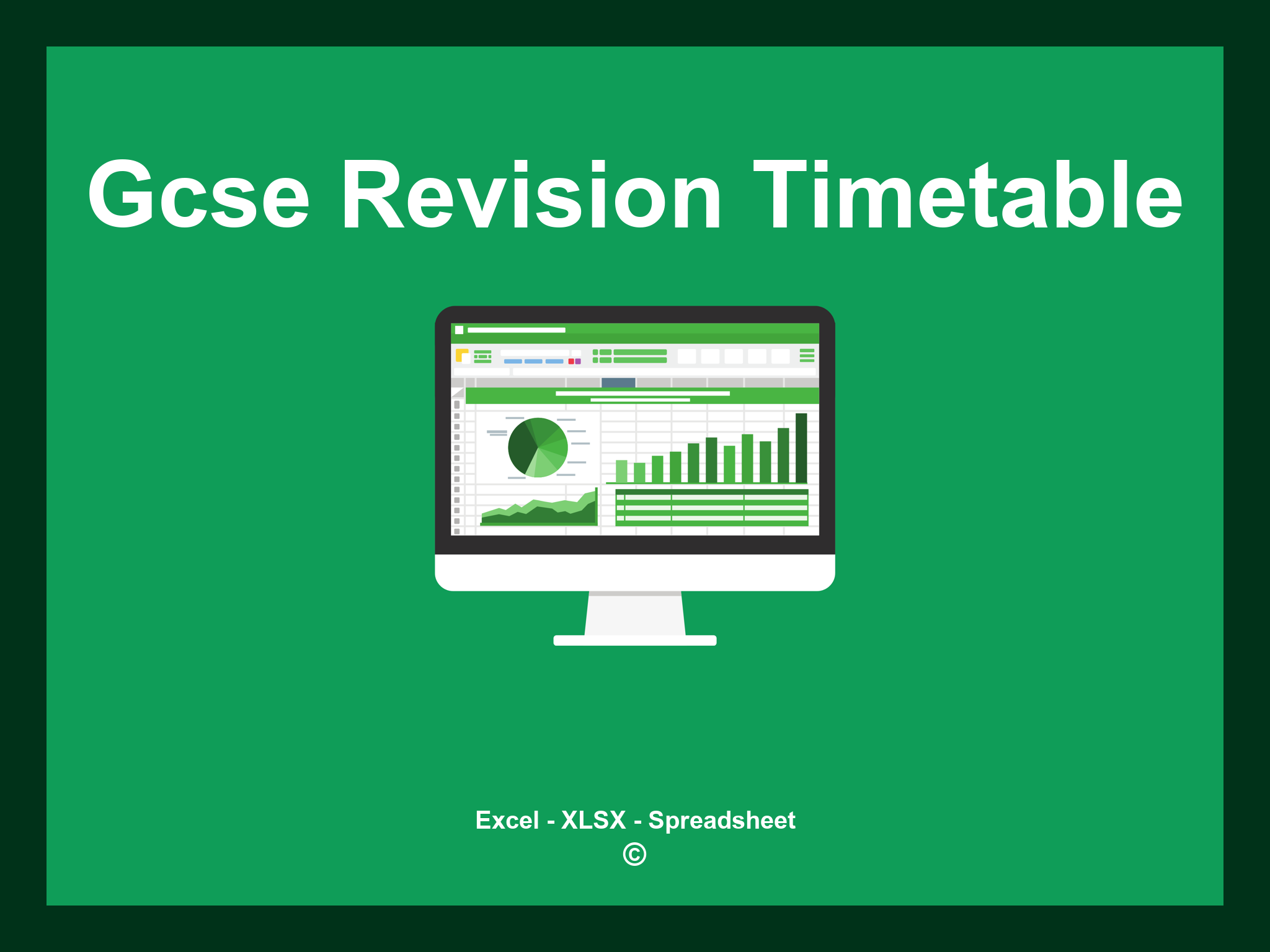 Gcse Revision Timetable

Excel - XLSX - Spreadsheet
©